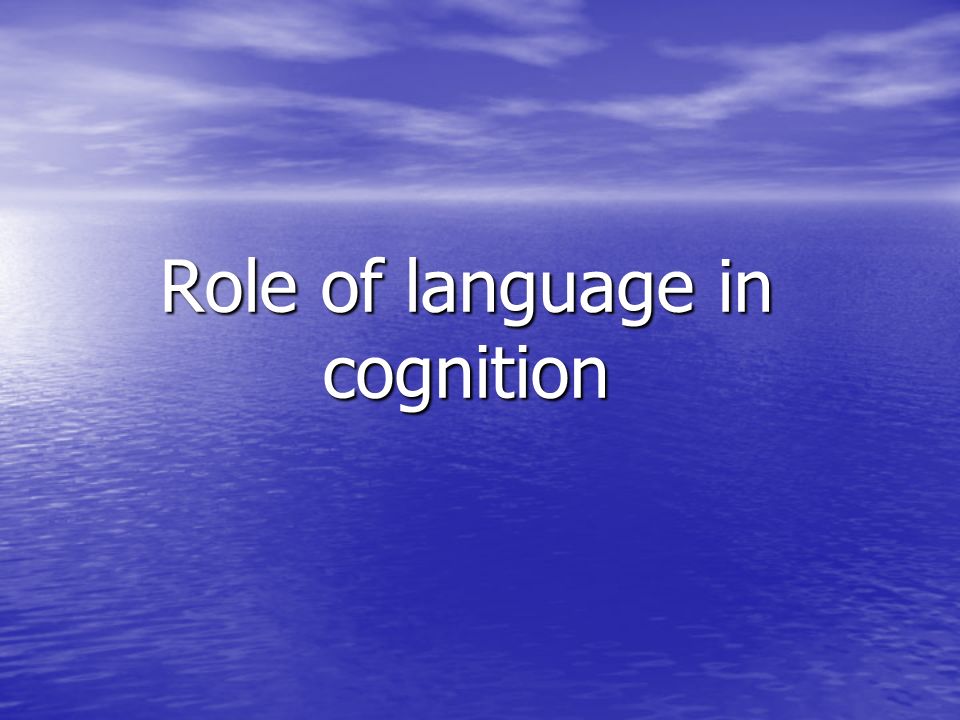 Role of language in cognition